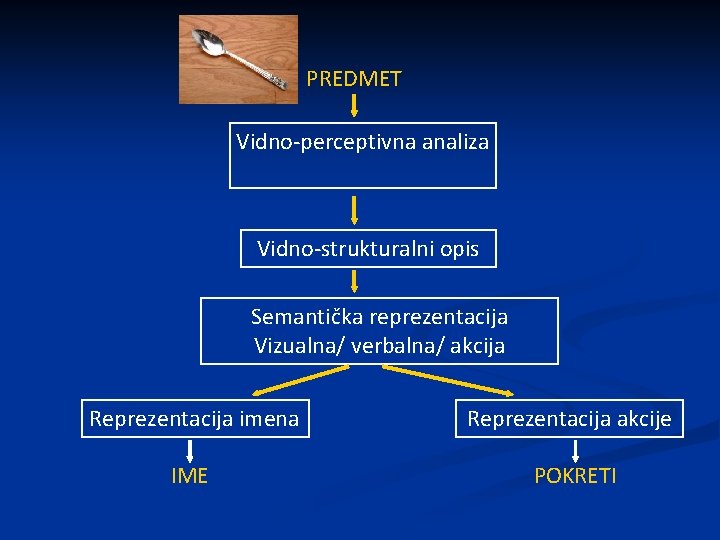 PREDMET

Vidno-perceptivna analiza

Vidno-strukturalni opis

Semantička reprezentacija
Vizualna/ verbalna/ akcija

Reprezentacija imena

Reprezentacija akcije

IME

POKRETI